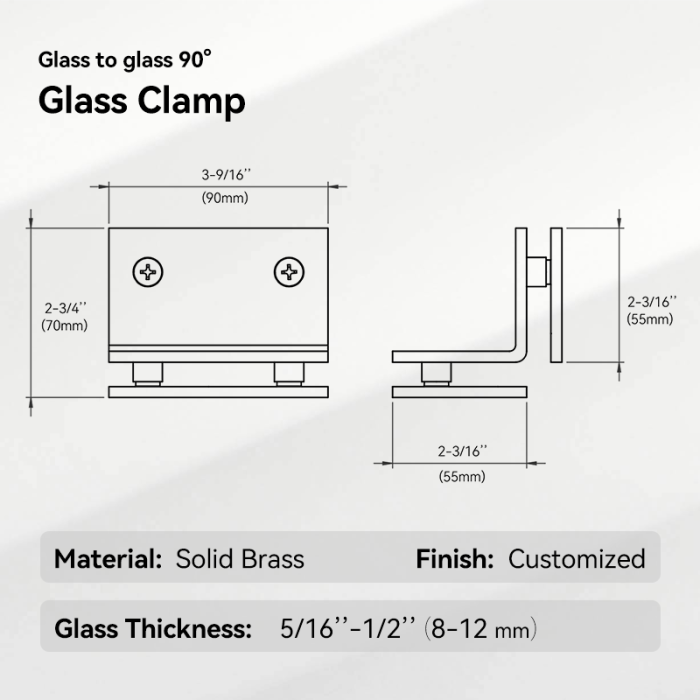 Glass to glass 90°

Glass Clamp

3-9/16''
(90mm)

2-3/4''
(70mm)

2-3/16''
(55mm)

2-3/16''
(55mm)

Material: Solid Brass

Finish: Customized

Glass Thickness: 5/16''-1/2'' (8-12 mm)